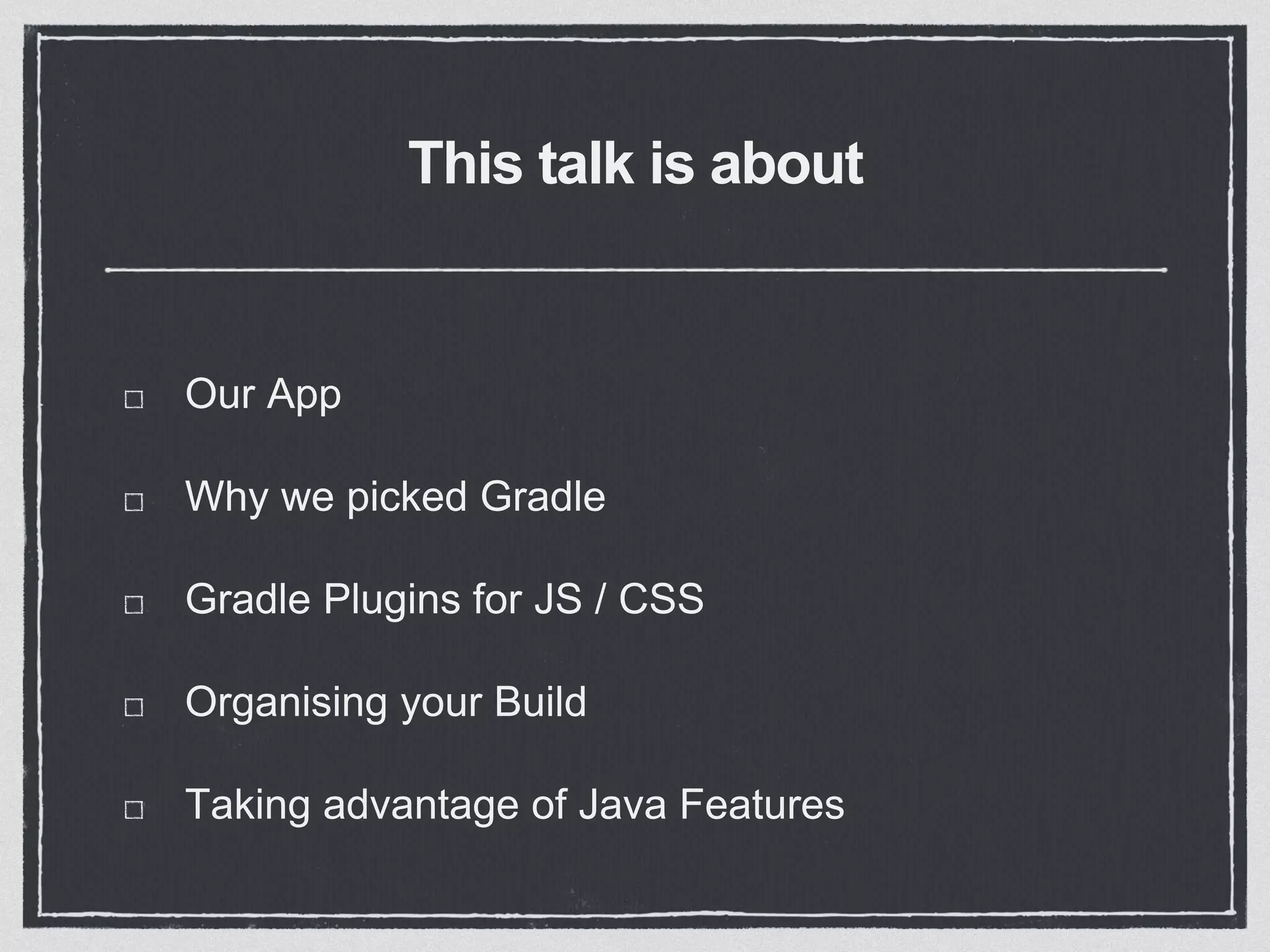 This talk is about

Our App

Why we picked Gradle

Gradle Plugins for JS / CSS

Organising your Build

Taking advantage of Java Features